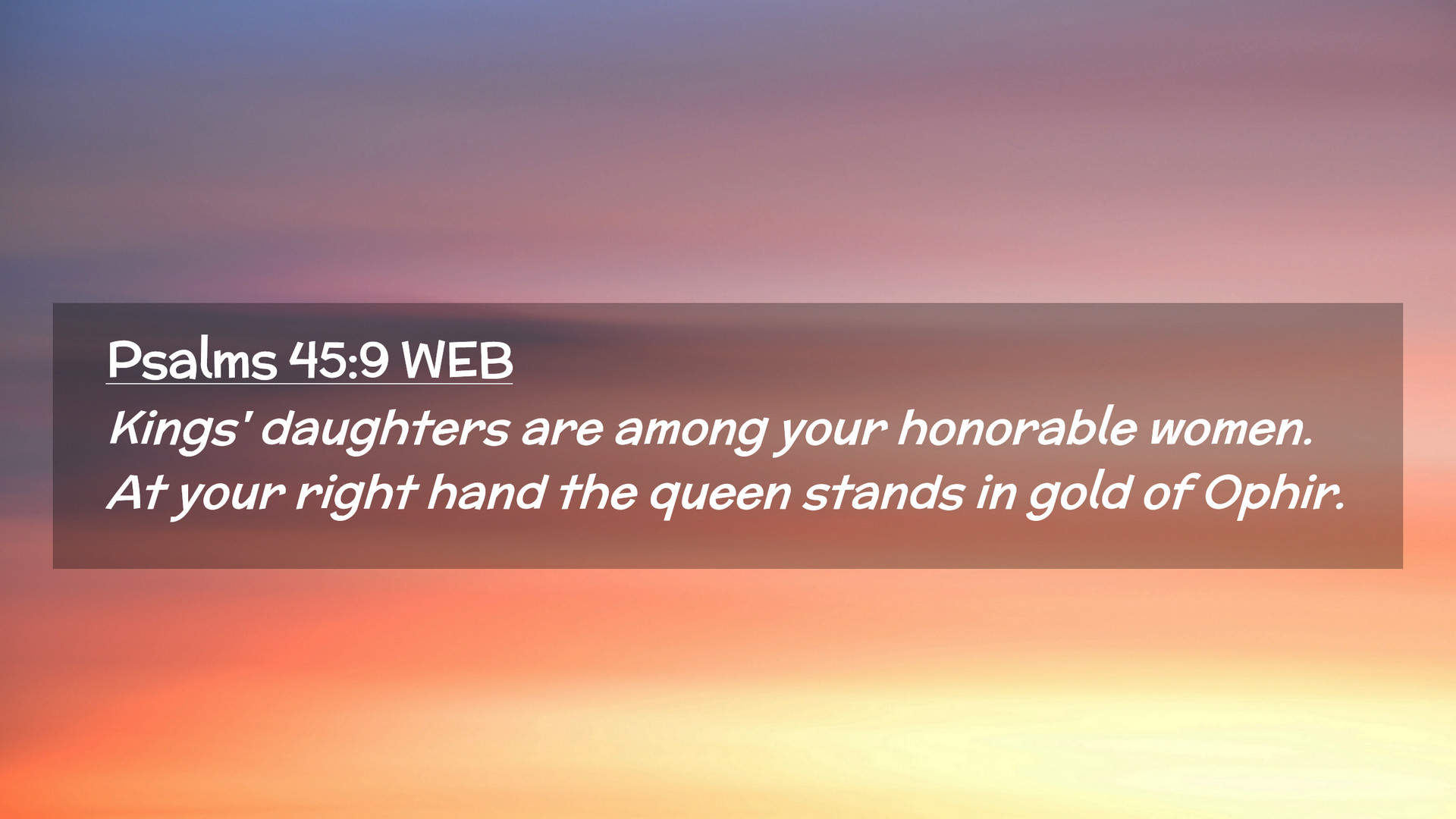 Psalms 45:9 WEB

Kings' daughters are among your honorable women. At your right hand the queen stands in gold of Ophir.